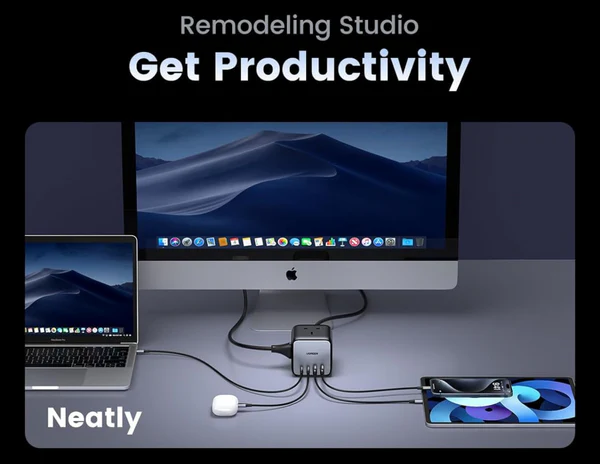 Remodeling Studio
Get Productivity

UGREEN

Neatly